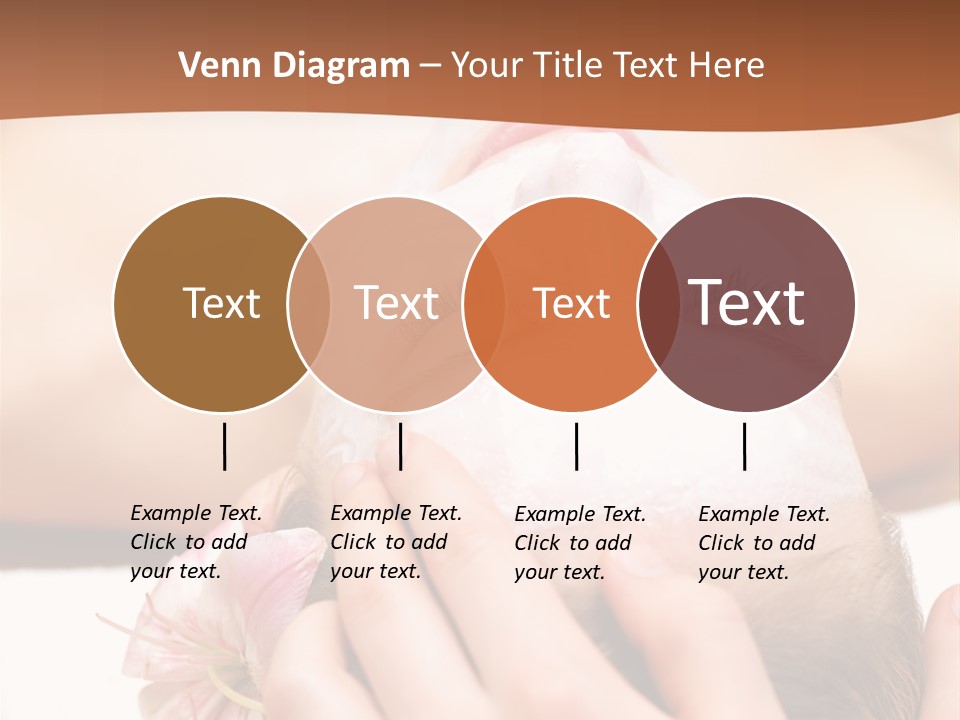 Venn Diagram – Your Title Text Here

Text

Text

Text

Text

Example Text. Click to add your text.

Example Text. Click to add your text.

Example Text. Click to add your text.

Example Text. Click to add your text.